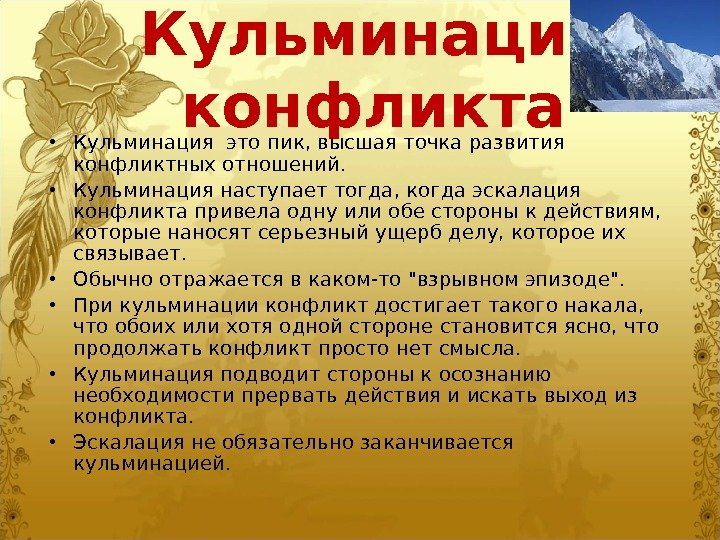 Кульминаци конфликта

• Кульминация это пик, высшая точка развития конфликтных отношений.
• Кульминация наступает тогда, когда эскалация конфликта привела одну или обе стороны к действиям, которые наносят серьезный ущерб делу, которое их связывает.
• Обычно отражается в каком-то "взрывном эпизоде".
• При кульминации конфликт достигает такого накала, что обоих или хотя одной стороне становится ясно, что продолжать конфликт просто нет смысла.
• Кульминация подводит стороны к осознанию необходимости прервать действия и искать выход из конфликта.
• Эскалация не обязательно заканчивается кульминацией.